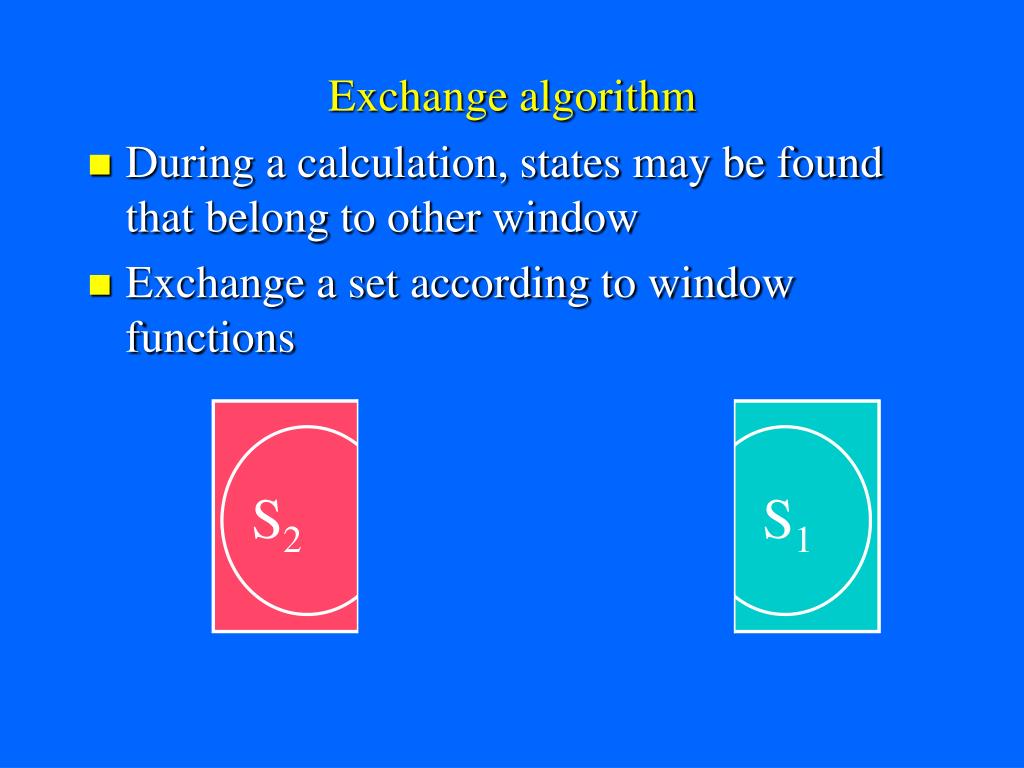 Exchange algorithm

During a calculation, states may be found that belong to other window

Exchange a set according to window functions

$S_2$

$S_1$